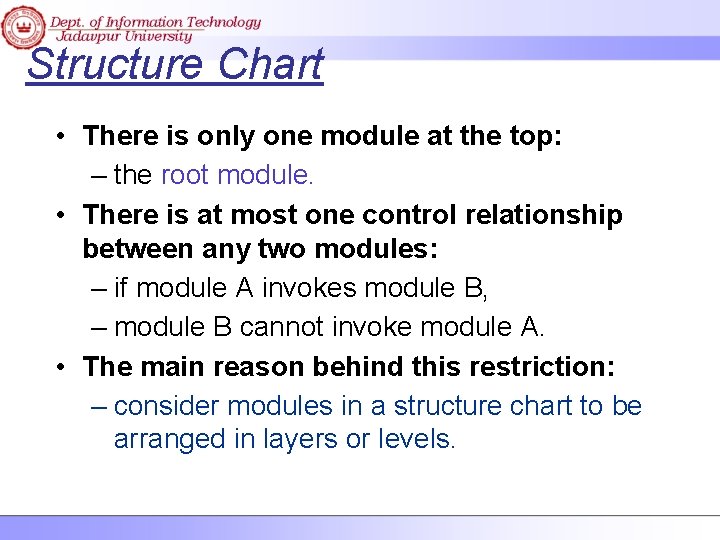 Dept. of Information Technology
Jadavpur University

Structure Chart

• There is only one module at the top:
– the root module.
• There is at most one control relationship between any two modules:
– if module A invokes module B,
– module B cannot invoke module A.
• The main reason behind this restriction:
– consider modules in a structure chart to be arranged in layers or levels.